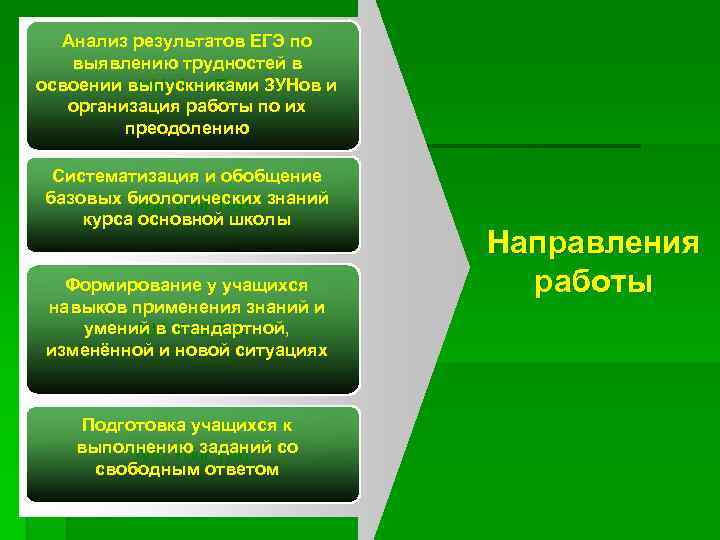 Анализ результатов ЕГЭ по выявлению трудностей в освоении выпускниками ЗУНов и организация работы по их преодолению

Систематизация и обобщение базовых биологических знаний курса основной школы

Формирование у учащихся навыков применения знаний и умений в стандартной, изменённой и новой ситуациях

Подготовка учащихся к выполнению заданий со свободным ответом

Направления работы